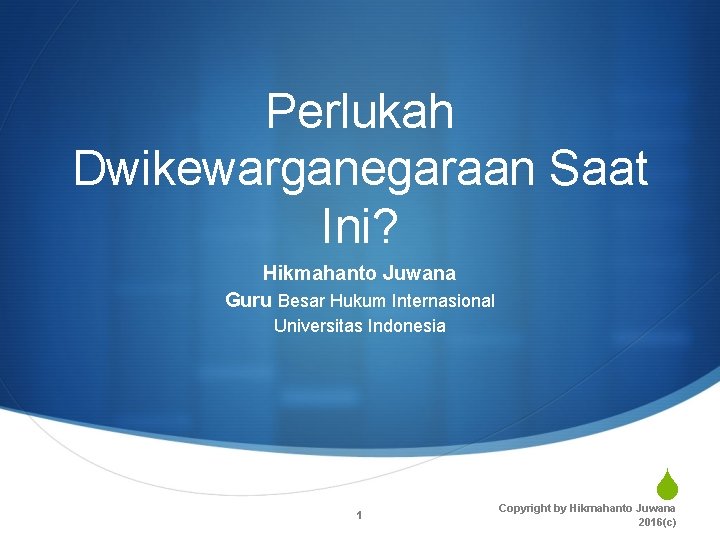 Perlukah Dwikewarganegaraan Saat Ini?

Hikmahanto Juwana
Guru Besar Hukum Internasional
Universitas Indonesia

1

Copyright by Hikmahanto Juwana 2016(c)